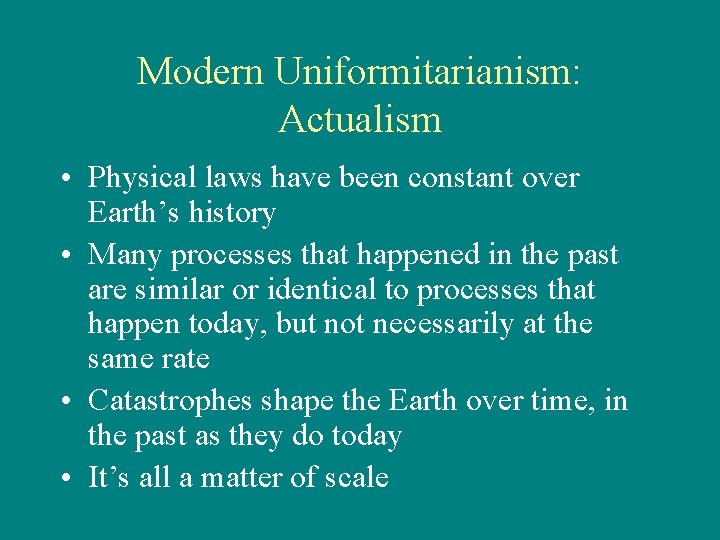 Modern Uniformitarianism: Actualism

• Physical laws have been constant over Earth’s history
• Many processes that happened in the past are similar or identical to processes that happen today, but not necessarily at the same rate
• Catastrophes shape the Earth over time, in the past as they do today
• It’s all a matter of scale